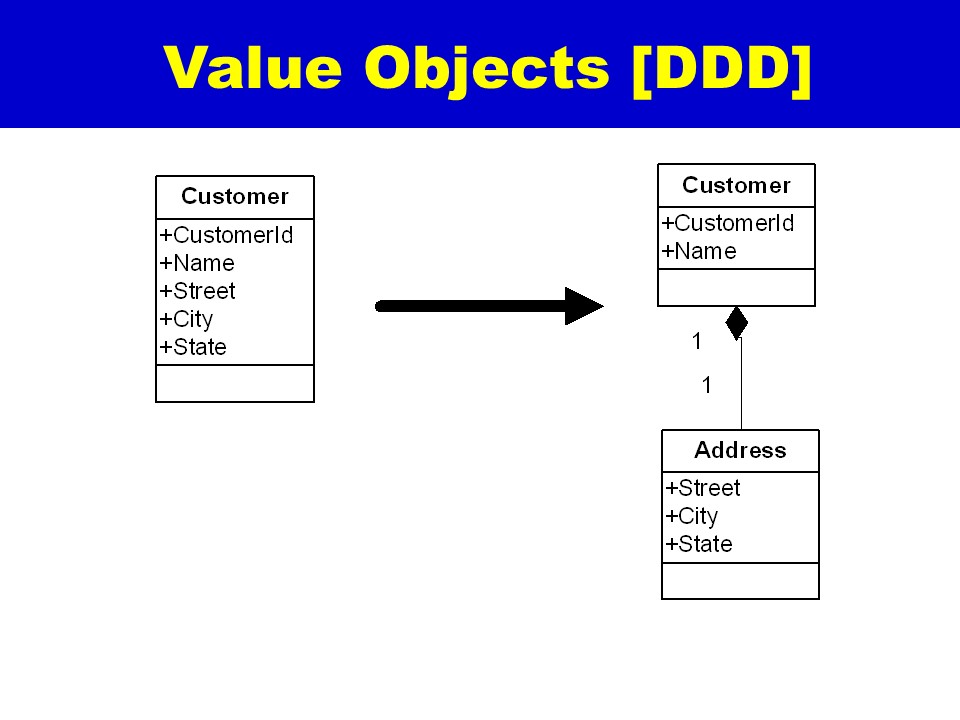 Value Objects [DDD]

Customer
+CustomerId
+Name
+Street
+City
+State

Customer
+CustomerId
+Name

1

1

Address
+Street
+City
+State